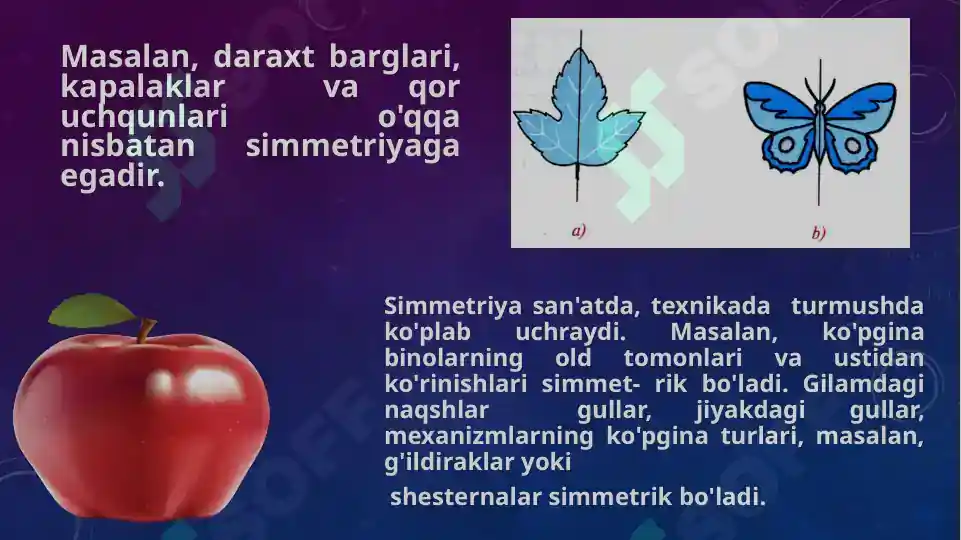 Masalan, daraxt barglari, kapalaklar va qor uchqunlari o'qqa nisbatan simmetriyaga egadir.

a)

b)

Simmetriya san'atda, texnikada turmushda ko'plab uchraydi. Masalan, ko'pgina binolarning old tomonlari va ustidan ko'rinishlari simmet- rik bo'ladi. Gilamdagi naqshlar gullar, jiyakdagi gullar, mexanizmlarning ko'pgina turlari, masalan, g'ildiraklar yoki

shesternalar simmetrik bo'ladi.